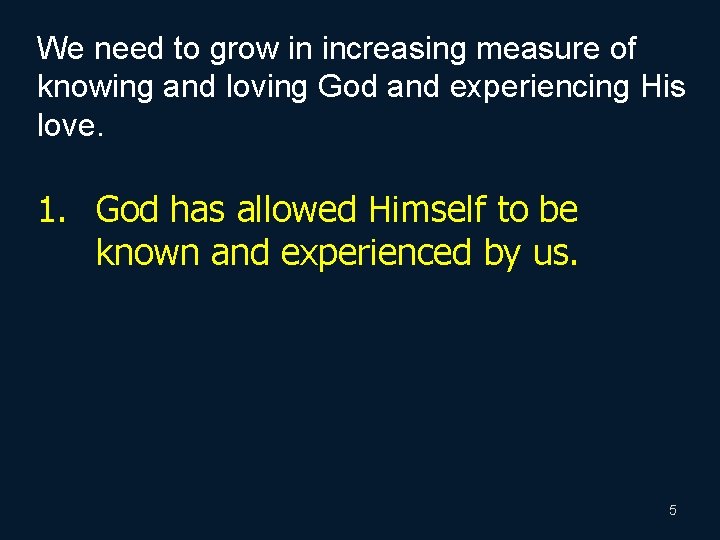 We need to grow in increasing measure of knowing and loving God and experiencing His love.

1. God has allowed Himself to be known and experienced by us.

5